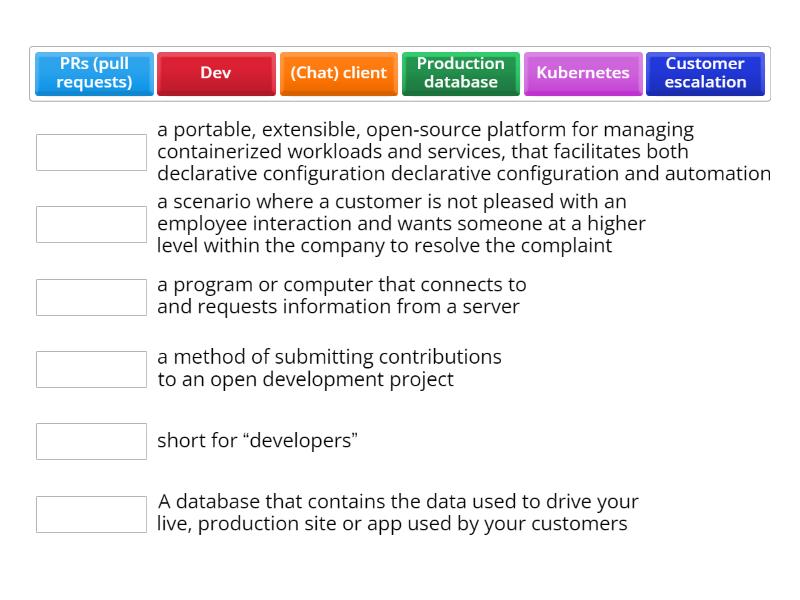 PRs (pull requests)

Dev

(Chat) client

Production database

Kubernetes

Customer escalation

a portable, extensible, open-source platform for managing containerized workloads and services, that facilitates both declarative configuration declarative configuration and automation

a scenario where a customer is not pleased with an employee interaction and wants someone at a higher level within the company to resolve the complaint

a program or computer that connects to and requests information from a server

a method of submitting contributions to an open development project

short for “developers”

A database that contains the data used to drive your live, production site or app used by your customers